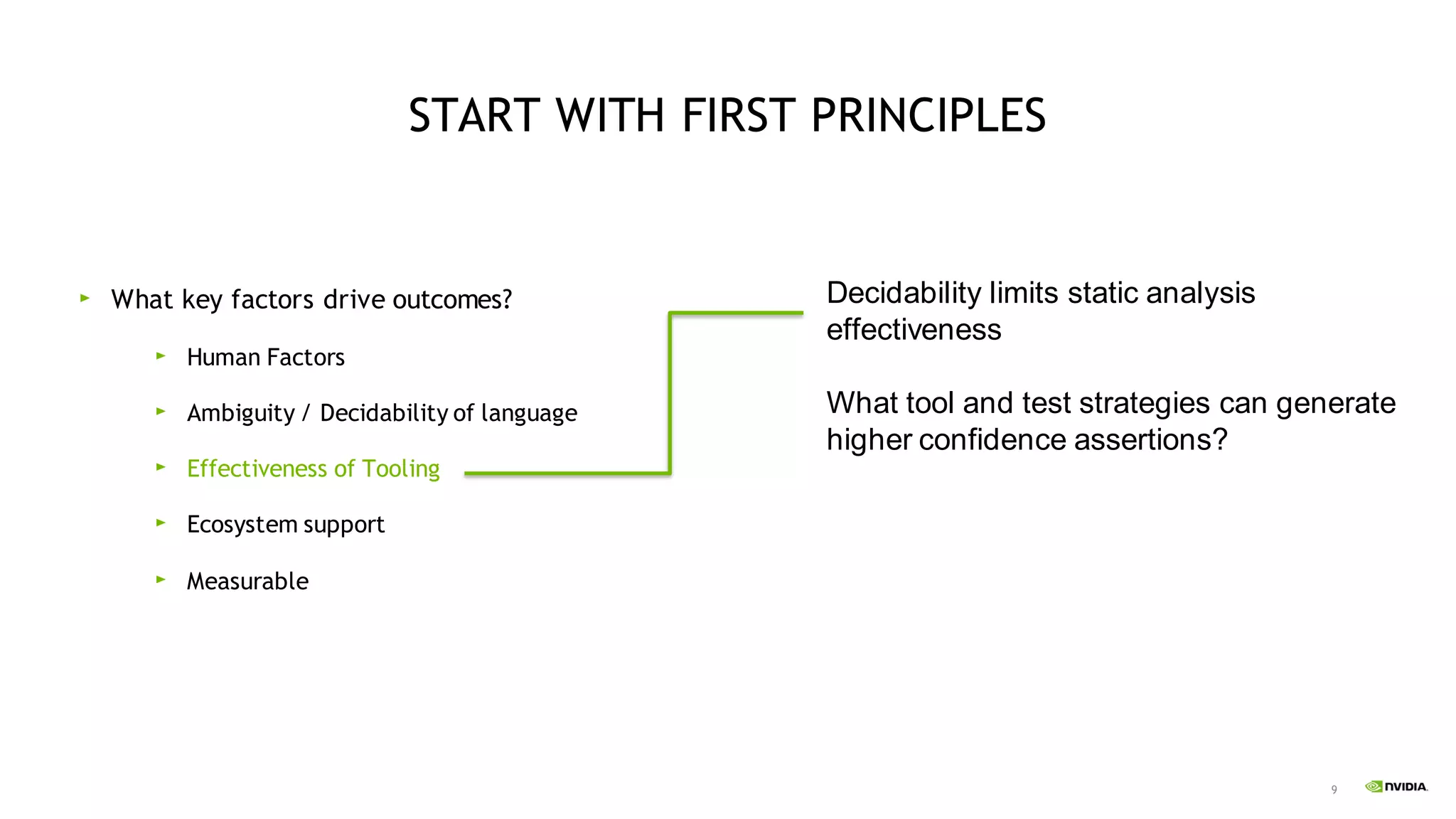 START WITH FIRST PRINCIPLES

What key factors drive outcomes?

Human Factors

Ambiguity / Decidability of language

Effectiveness of Tooling

Ecosystem support

Measurable

Decidability limits static analysis effectiveness

What tool and test strategies can generate higher confidence assertions?

9

NVIDIA.